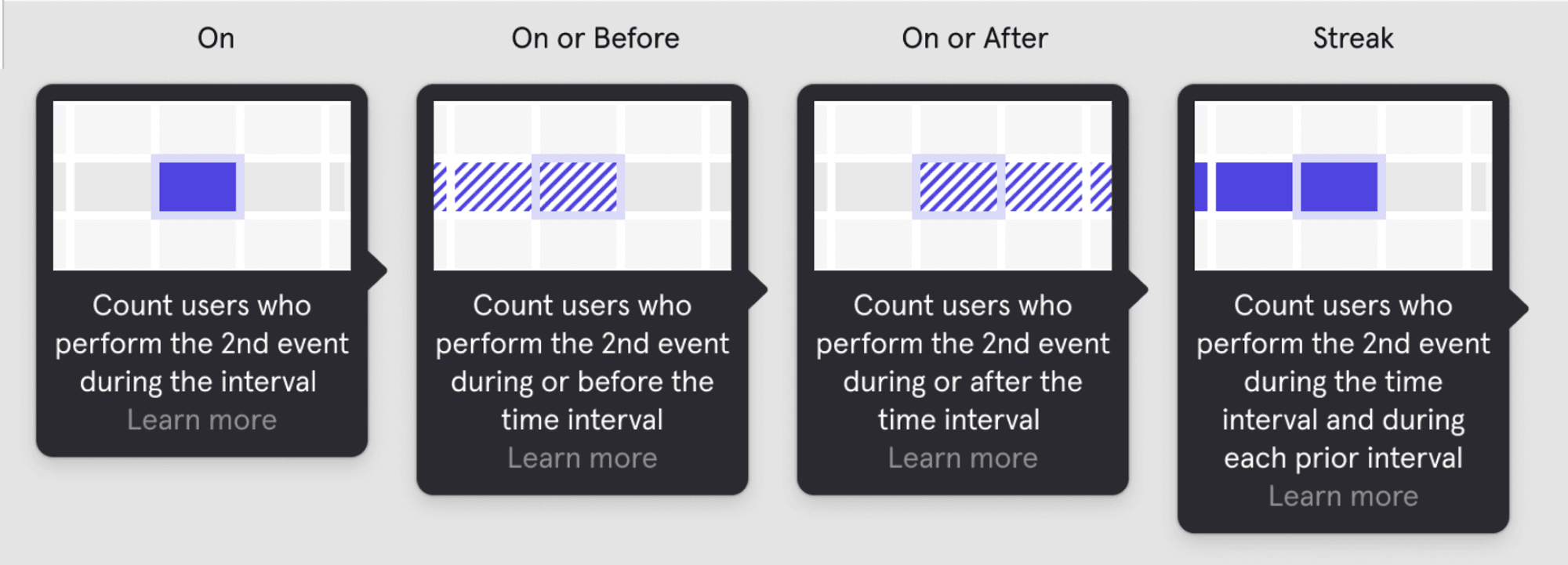 On

Count users who perform the 2nd event during the interval
Learn more

On or Before

Count users who perform the 2nd event during or before the time interval
Learn more

On or After

Count users who perform the 2nd event during or after the time interval
Learn more

Streak

Count users who perform the 2nd event during the time interval and during each prior interval
Learn more